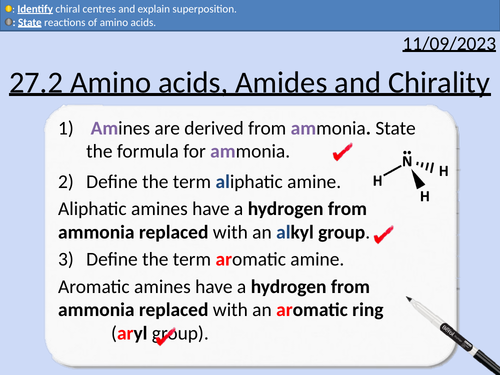 : Identify chiral centres and explain superposition.
: State reactions of amino acids.

11/09/2023

27.2 Amino acids, Amides and Chirality

1) Amines are derived from ammonia. State the formula for ammonia.

N

H

H

H

2) Define the term aliphatic amine.

Aliphatic amines have a hydrogen from ammonia replaced with an alkyl group.

3) Define the term aromatic amine.

Aromatic amines have a hydrogen from ammonia replaced with an aromatic ring (aryl group).